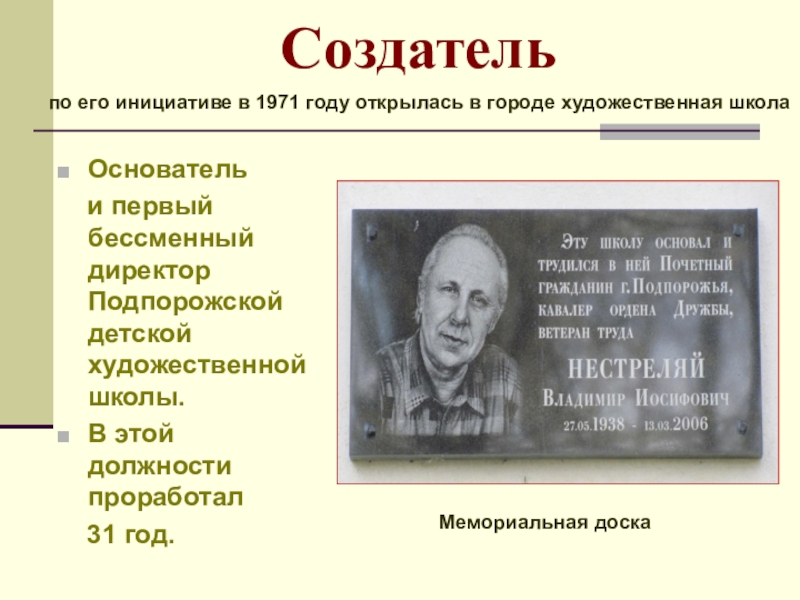 Создатель

по его инициативе в 1971 году открылась в городе художественная школа

Основатель и первый бессменный директор Подпорожской детской художественной школы.

В этой должности проработал 31 год.

Эту школу основал и трудился в ней Почетный гражданин г. Подпорожья, кавалер ордена Дружбы, ветеран труда

НЕСТРЕЛЯЙ
Владимир Иосифович
27.05.1938 - 13.03.2006

Мемориальная доска